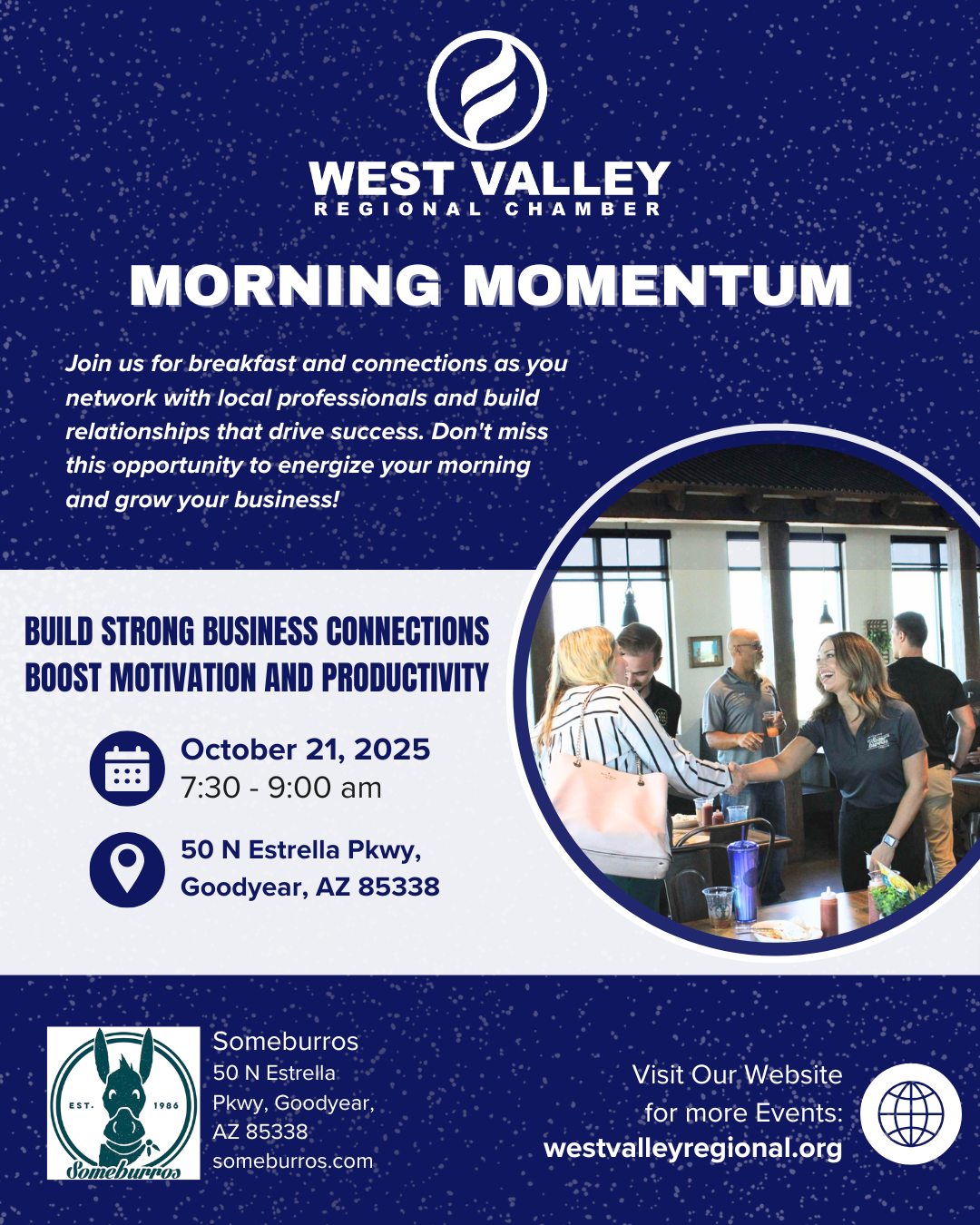 WEST VALLEY
REGIONAL CHAMBER

MORNING MOMENTUM

Join us for breakfast and connections as you network with local professionals and build relationships that drive success. Don't miss this opportunity to energize your morning and grow your business!

BUILD STRONG BUSINESS CONNECTIONS
BOOST MOTIVATION AND PRODUCTIVITY

October 21, 2025
7:30 - 9:00 am

50 N Estrella Pkwy,
Goodyear, AZ 85338

EST. 1986
Someburros

Someburros
50 N Estrella Pkwy, Goodyear, AZ 85338
someburros.com

Visit Our Website for more Events:
westvalleyregional.org